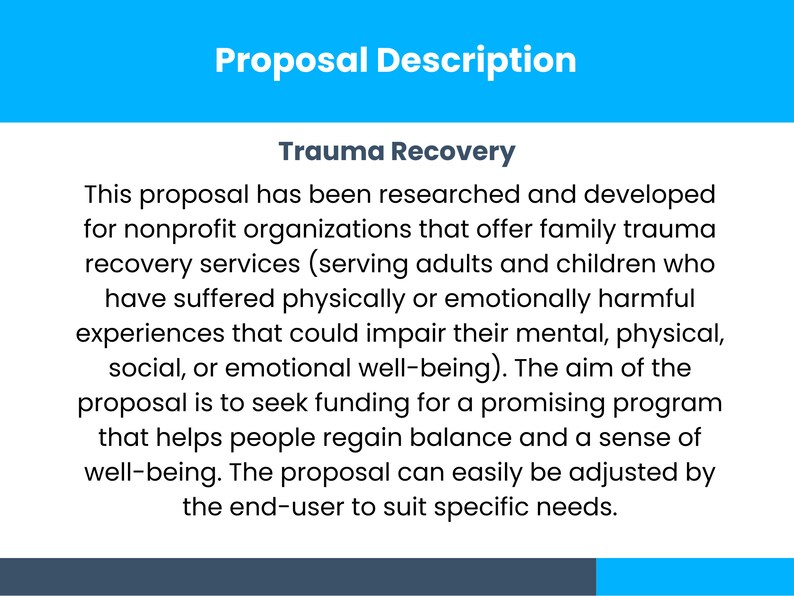 Proposal Description

Trauma Recovery

This proposal has been researched and developed for nonprofit organizations that offer family trauma recovery services (serving adults and children who have suffered physically or emotionally harmful experiences that could impair their mental, physical, social, or emotional well-being). The aim of the proposal is to seek funding for a promising program that helps people regain balance and a sense of well-being. The proposal can easily be adjusted by the end-user to suit specific needs.